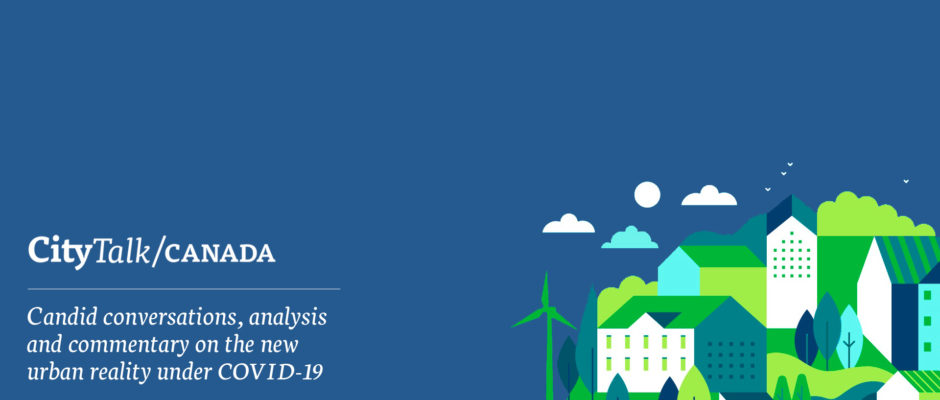 CityTalk/CANADA

Candid conversations, analysis and commentary on the new urban reality under COVID-19